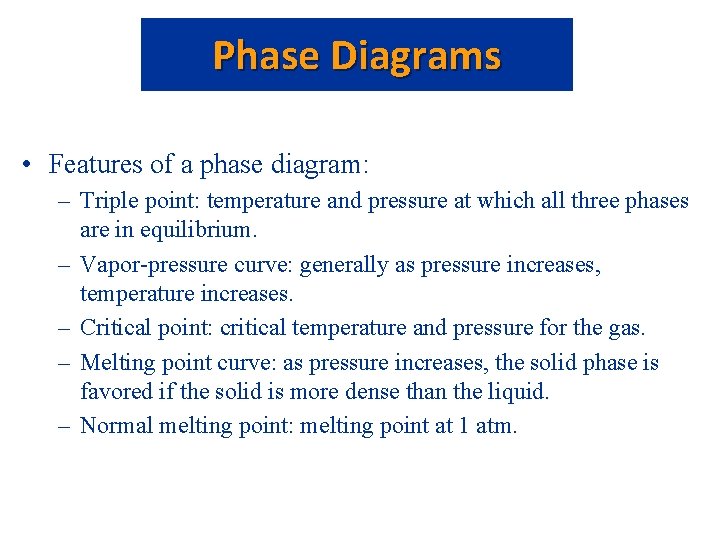 Phase Diagrams

• Features of a phase diagram:
– Triple point: temperature and pressure at which all three phases are in equilibrium.
– Vapor-pressure curve: generally as pressure increases, temperature increases.
– Critical point: critical temperature and pressure for the gas.
– Melting point curve: as pressure increases, the solid phase is favored if the solid is more dense than the liquid.
– Normal melting point: melting point at 1 atm.